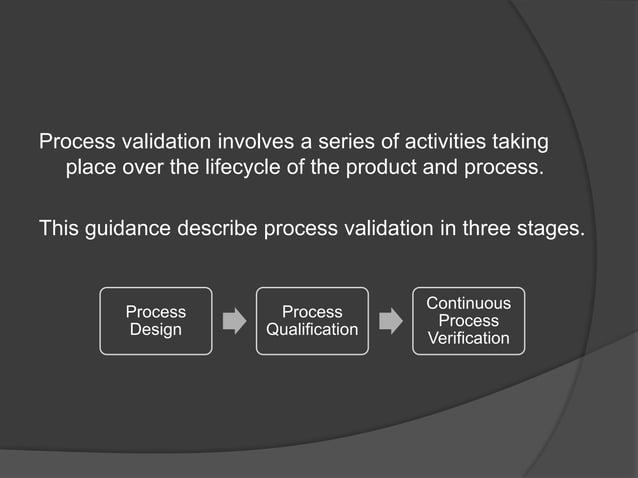 Process validation involves a series of activities taking place over the lifecycle of the product and process.

This guidance describe process validation in three stages.

Process Design

Process Qualification

Continuous Process Verification